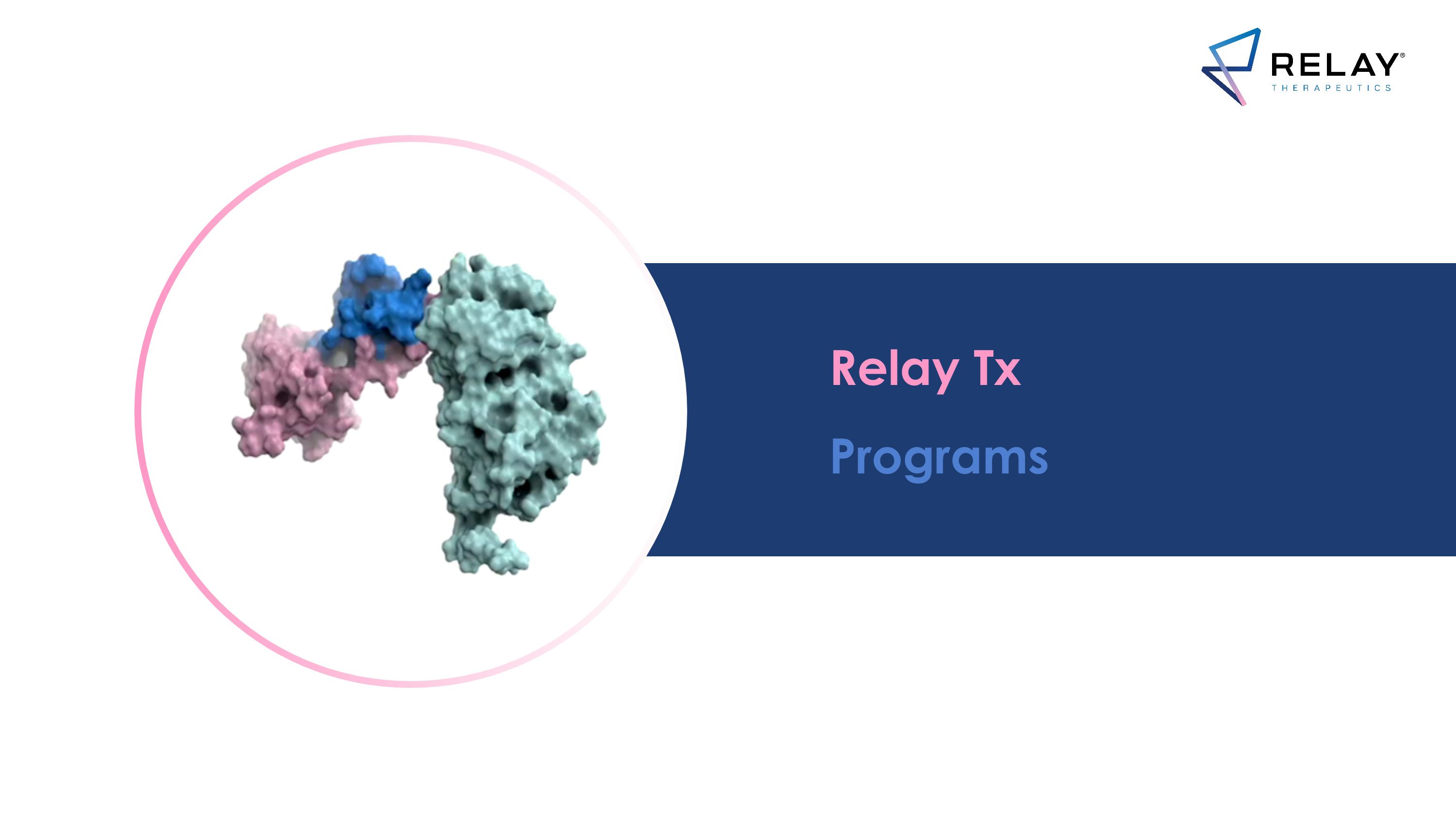 RELAY®
THERAPEUTICS

Relay Tx

Programs